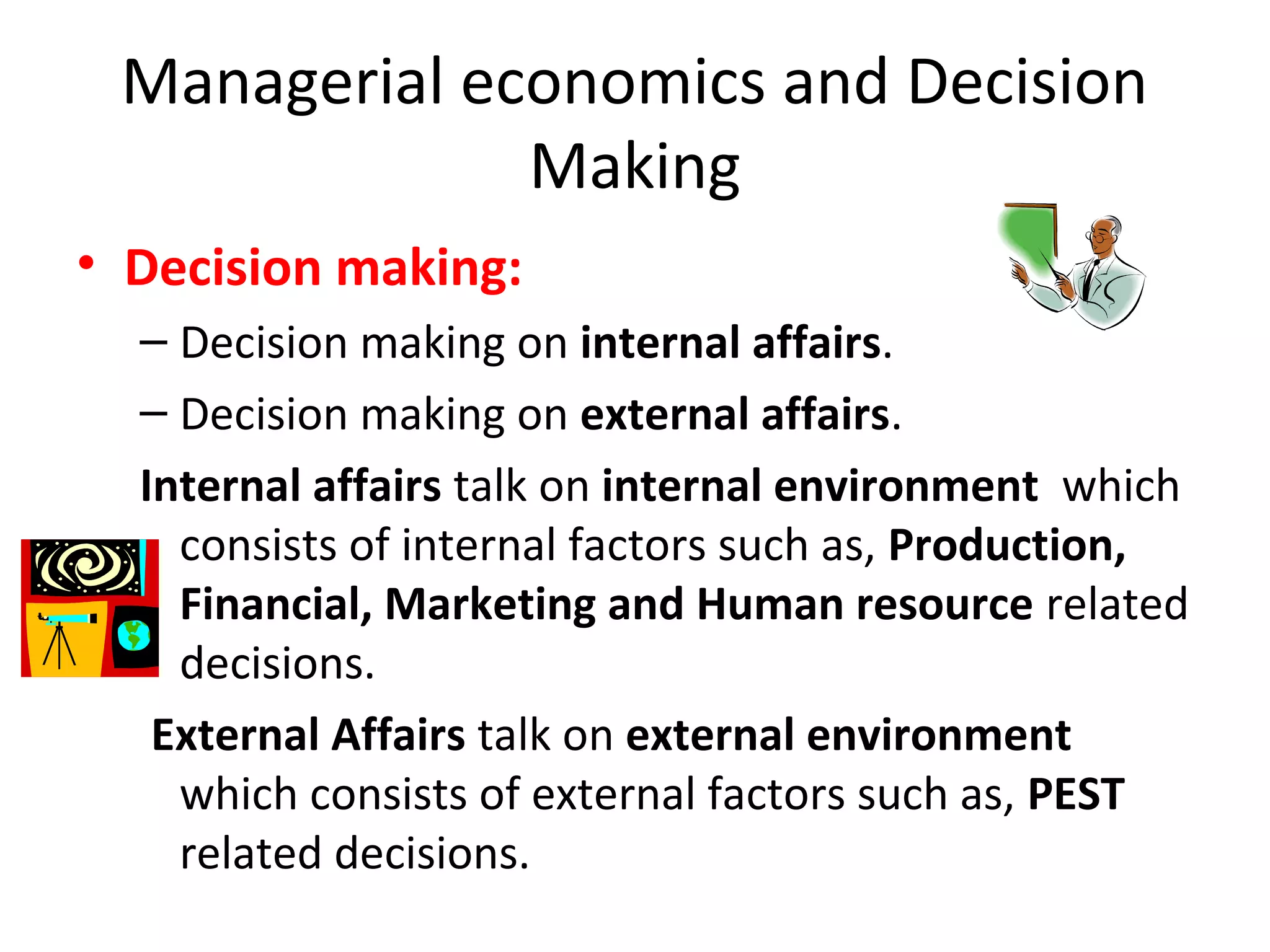 Managerial economics and Decision Making

• Decision making:

– Decision making on internal affairs.

– Decision making on external affairs.

Internal affairs talk on internal environment which consists of internal factors such as, Production, Financial, Marketing and Human resource related decisions.

External Affairs talk on external environment which consists of external factors such as, PEST related decisions.